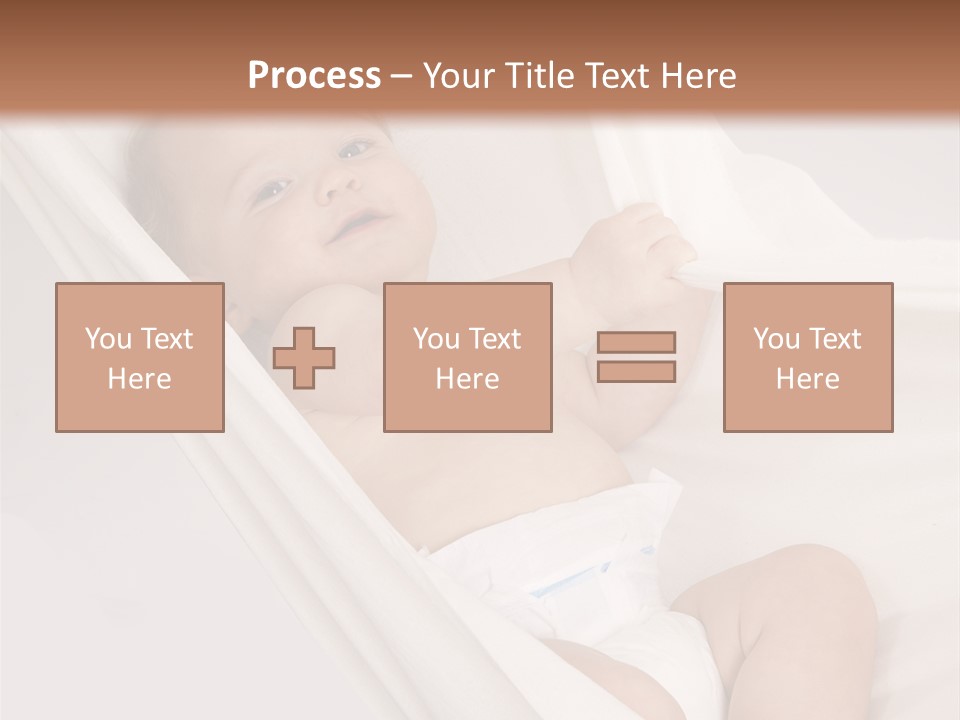 Process – Your Title Text Here

You Text Here

You Text Here

You Text Here